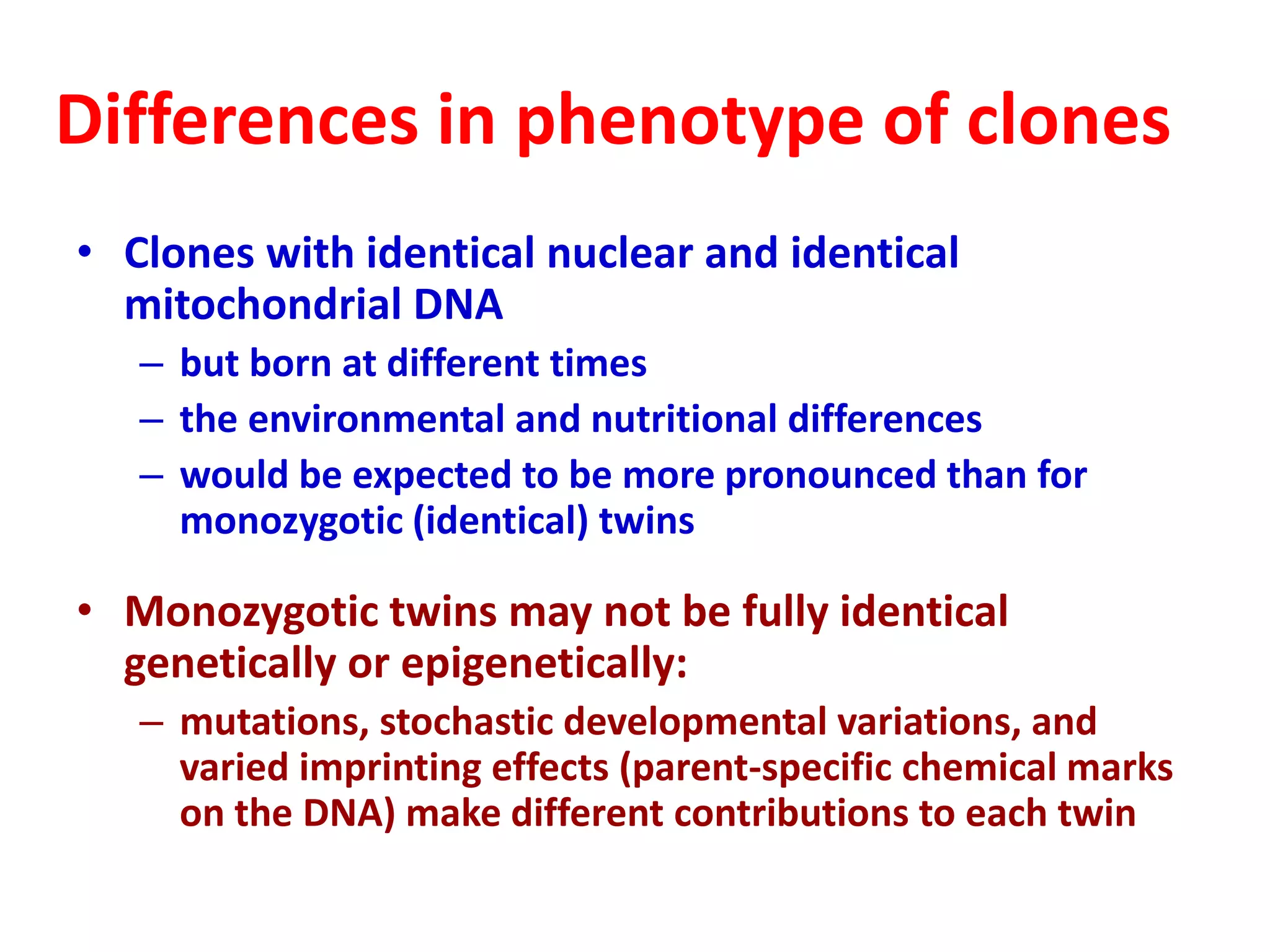 Differences in phenotype of clones

• Clones with identical nuclear and identical mitochondrial DNA
  – but born at different times
  – the environmental and nutritional differences
  – would be expected to be more pronounced than for monozygotic (identical) twins

• Monozygotic twins may not be fully identical genetically or epigenetically:
  – mutations, stochastic developmental variations, and varied imprinting effects (parent-specific chemical marks on the DNA) make different contributions to each twin